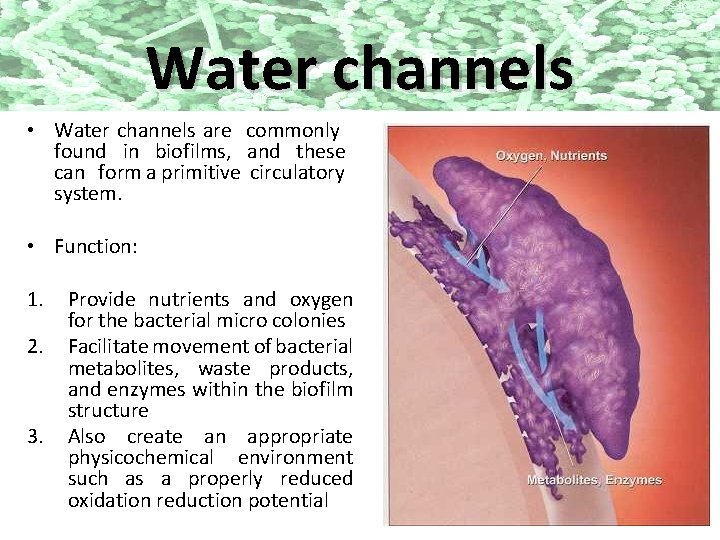 Water channels

• Water channels are commonly found in biofilms, and these can form a primitive circulatory system.

• Function:

1. Provide nutrients and oxygen for the bacterial micro colonies
2. Facilitate movement of bacterial metabolites, waste products, and enzymes within the biofilm structure
3. Also create an appropriate physicochemical environment such as a properly reduced oxidation reduction potential

Oxygen, Nutrients

Metabolites, Enzymes